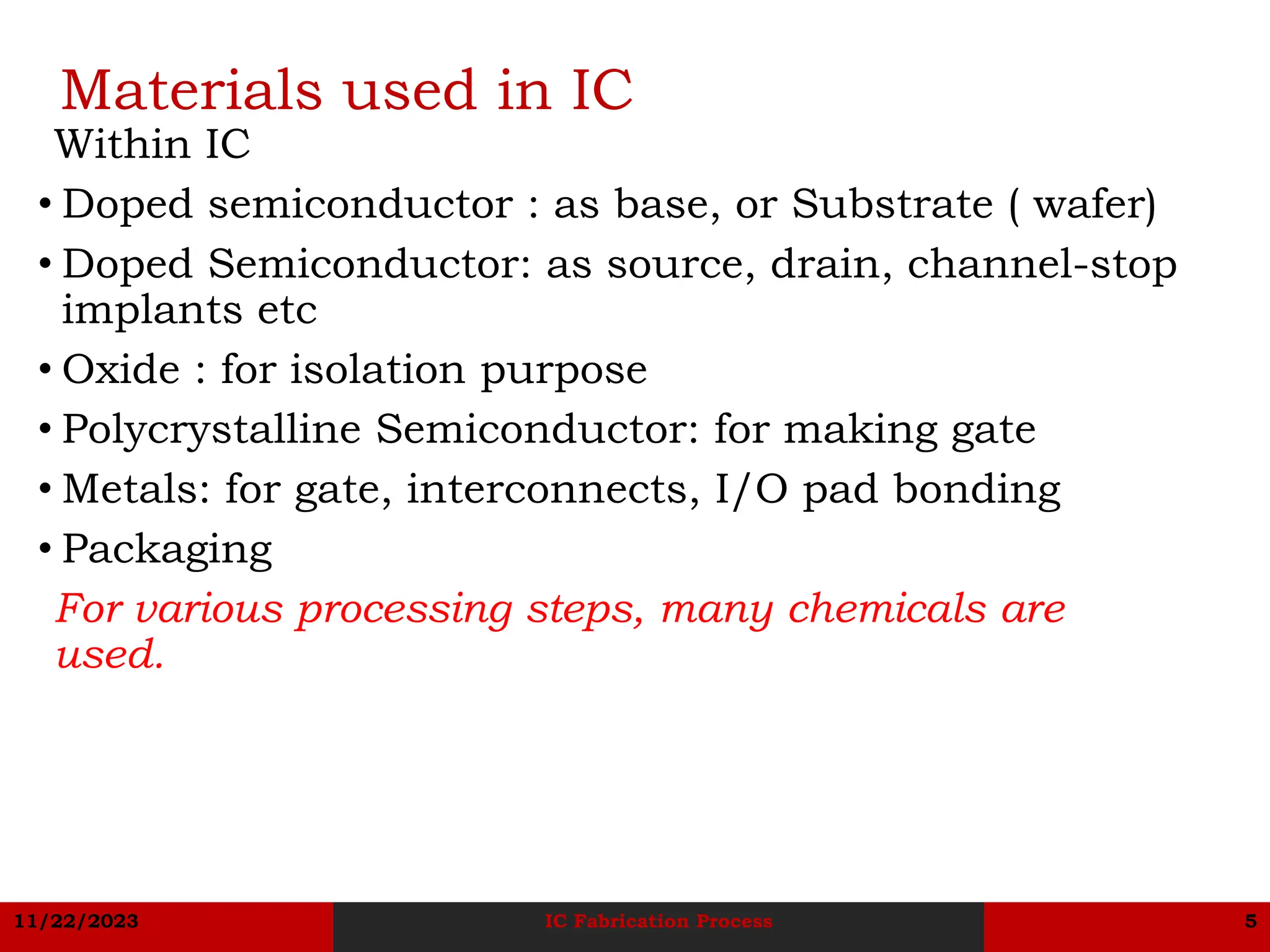 Materials used in IC

Within IC

• Doped semiconductor : as base, or Substrate ( wafer)

• Doped Semiconductor: as source, drain, channel-stop implants etc

• Oxide : for isolation purpose

• Polycrystalline Semiconductor: for making gate

• Metals: for gate, interconnects, I/O pad bonding

• Packaging

For various processing steps, many chemicals are used.

11/22/2023 IC Fabrication Process 5